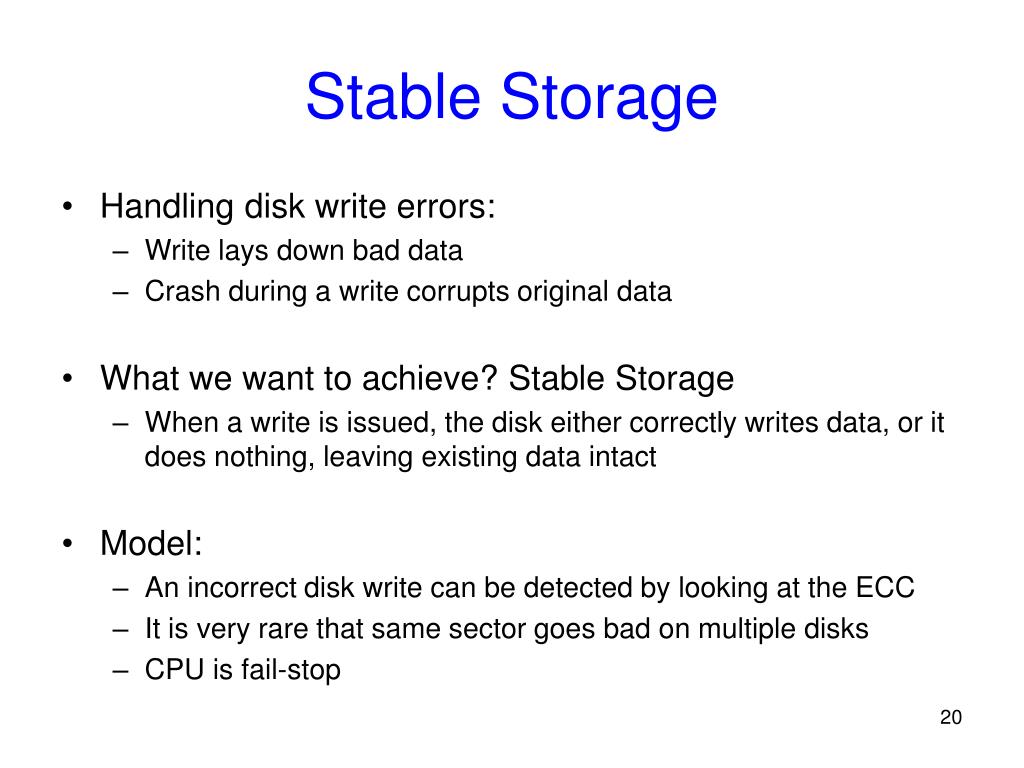 Stable Storage

• Handling disk write errors:
– Write lays down bad data
– Crash during a write corrupts original data

• What we want to achieve? Stable Storage
– When a write is issued, the disk either correctly writes data, or it does nothing, leaving existing data intact

• Model:
– An incorrect disk write can be detected by looking at the ECC
– It is very rare that same sector goes bad on multiple disks
– CPU is fail-stop

20